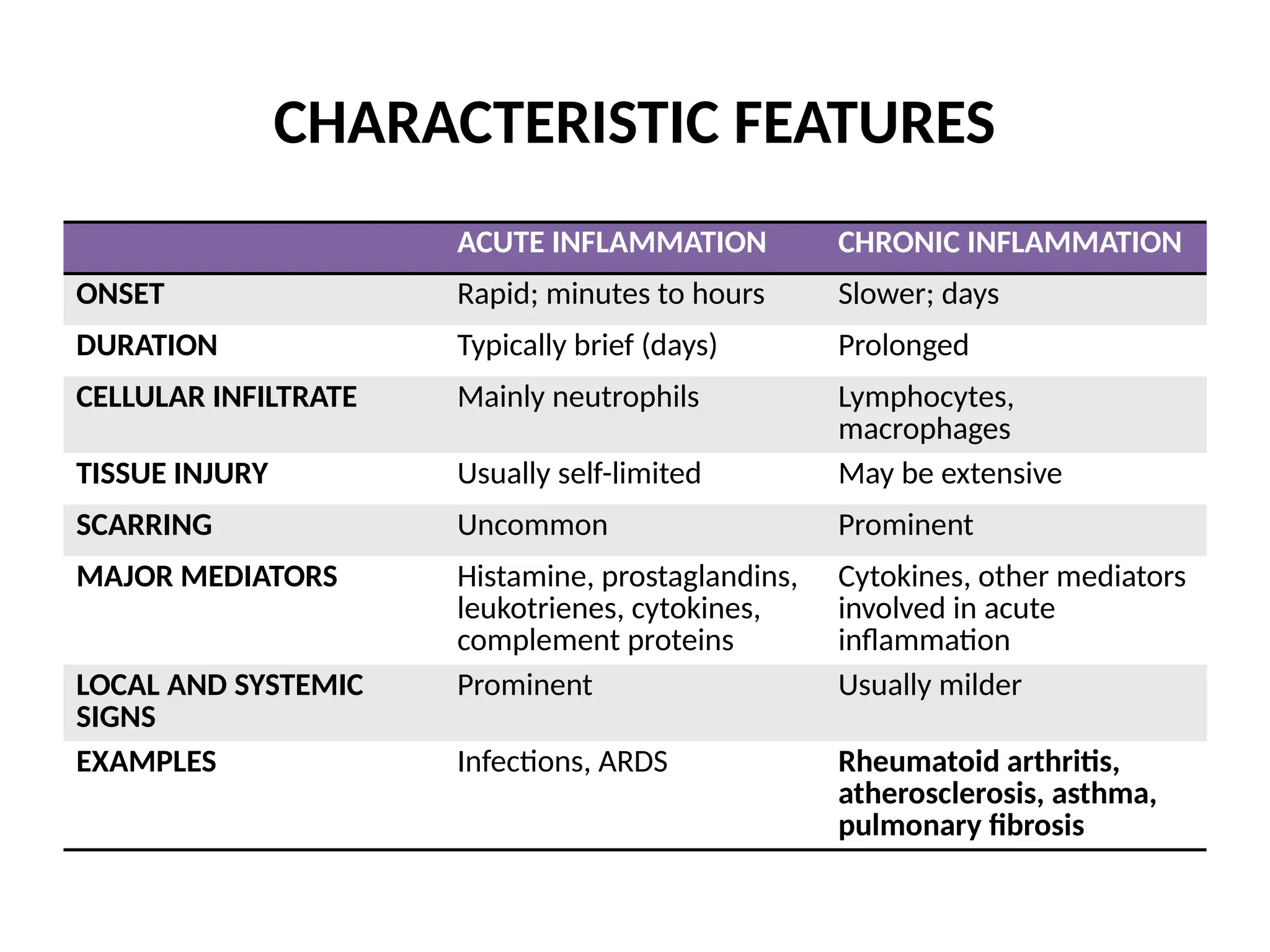 CHARACTERISTIC FEATURES

| | ACUTE INFLAMMATION | CHRONIC INFLAMMATION |
|---|---|---|
| ONSET | Rapid; minutes to hours | Slower; days |
| DURATION | Typically brief (days) | Prolonged |
| CELLULAR INFILTRATE | Mainly neutrophils | Lymphocytes, macrophages |
| TISSUE INJURY | Usually self-limited | May be extensive |
| SCARRING | Uncommon | Prominent |
| MAJOR MEDIATORS | Histamine, prostaglandins, leukotrienes, cytokines, complement proteins | Cytokines, other mediators involved in acute inflammation |
| LOCAL AND SYSTEMIC SIGNS | Prominent | Usually milder |
| EXAMPLES | Infections, ARDS | Rheumatoid arthritis, atherosclerosis, asthma, pulmonary fibrosis |